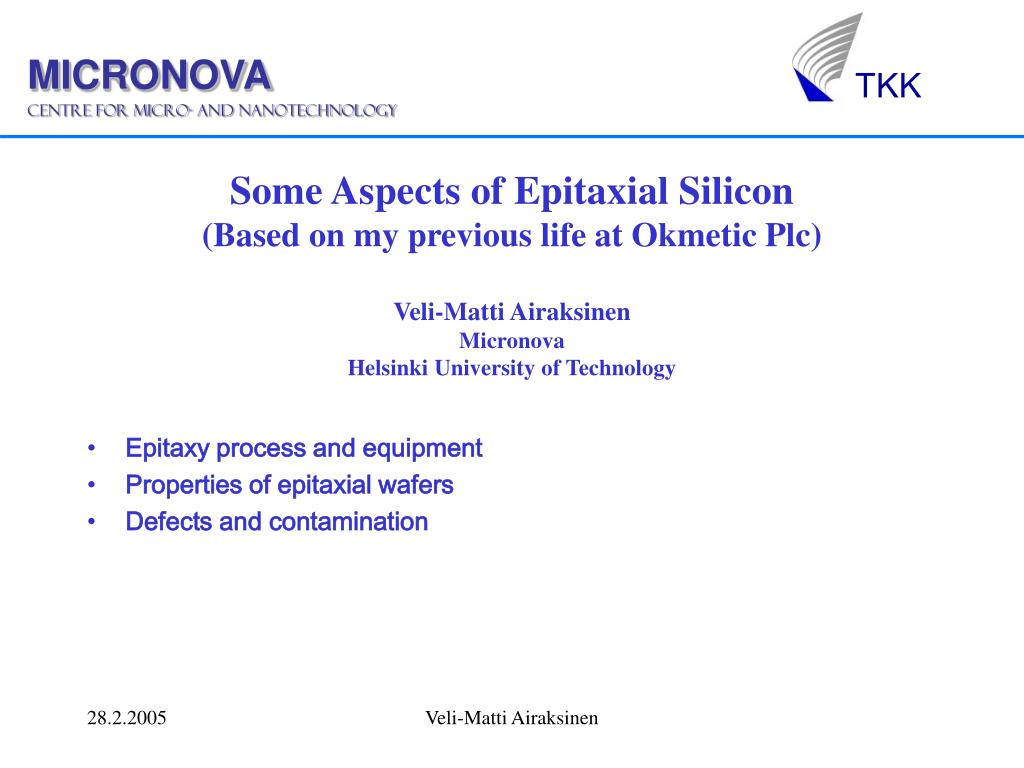 MICRONOVA
CENTRE FOR MICRO- AND NANOTECHNOLOGY

TKK

Some Aspects of Epitaxial Silicon
(Based on my previous life at Okmetic Plc)

Veli-Matti Airaksinen
Micronova
Helsinki University of Technology

• Epitaxy process and equipment
• Properties of epitaxial wafers
• Defects and contamination

28.2.2005

Veli-Matti Airaksinen